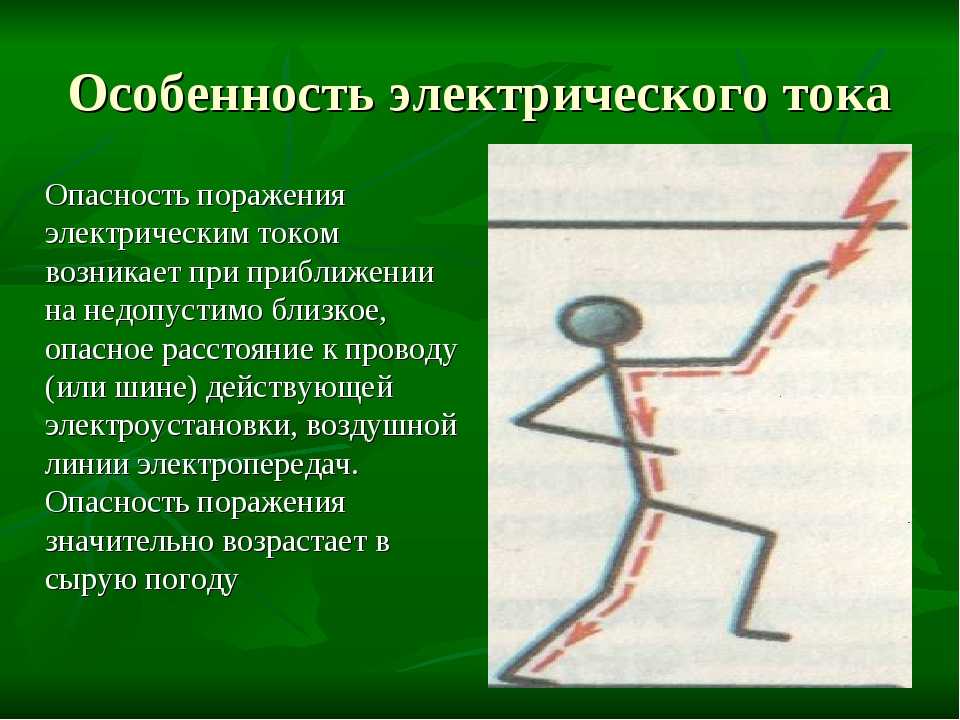 Особенность электрического тока

Опасность поражения электрическим током возникает при приближении на недопустимо близкое, опасное расстояние к проводу (или шине) действующей электроустановки, воздушной линии электропередач. Опасность поражения значительно возрастает в сырую погоду